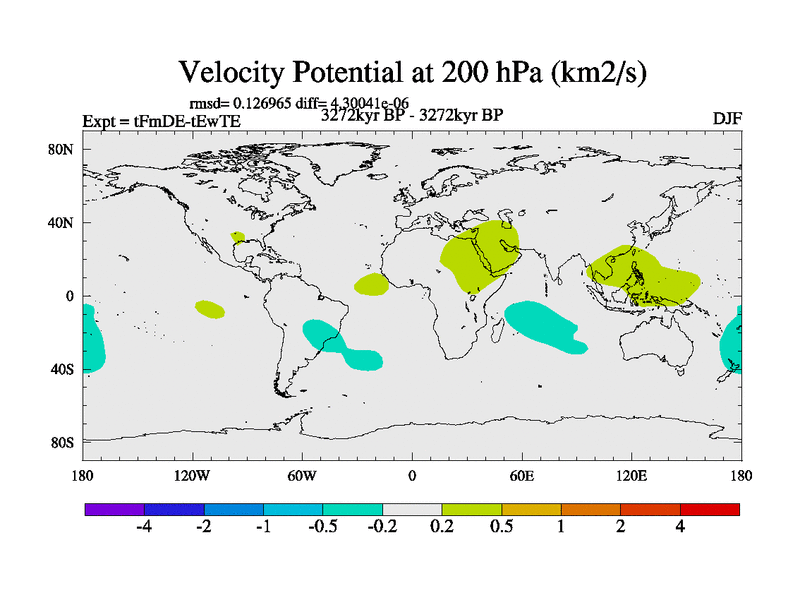 Velocity Potential at 200 hPa (km2/s)

rmsd= 0.126965 diff= 4.30041e-06

Expt = tFmDE-tEwTE

3272kyr BP - 3272kyr BP

DJF

80N

40N

0

40S

80S

180

120W

60W

0

60E

120E

180

-4

-2

-1

-0.5

-0.2

0.2

0.5

1

2

4